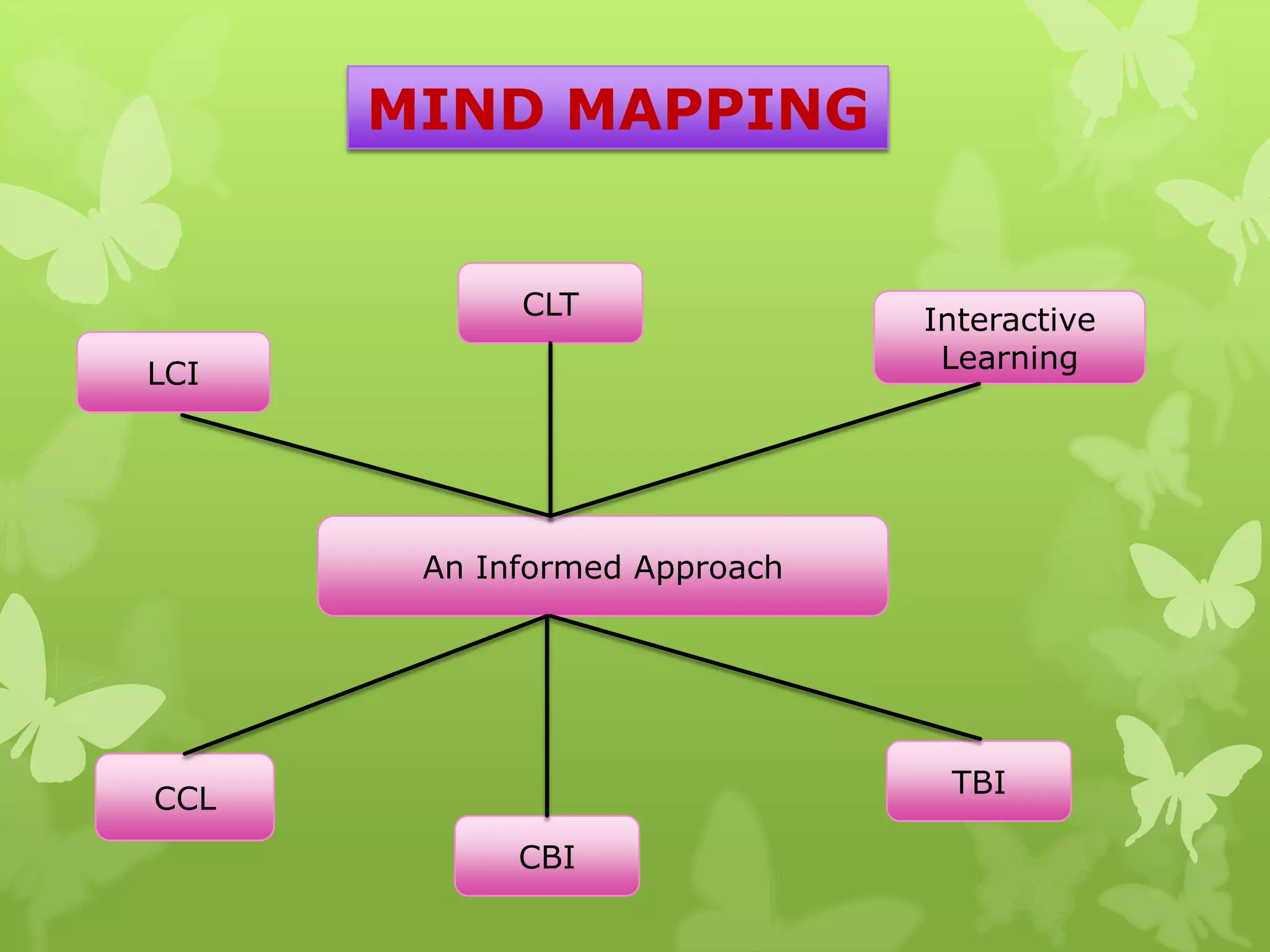 MIND MAPPING

CLT

LCI

Interactive Learning

An Informed Approach

CCL

CBI

TBI